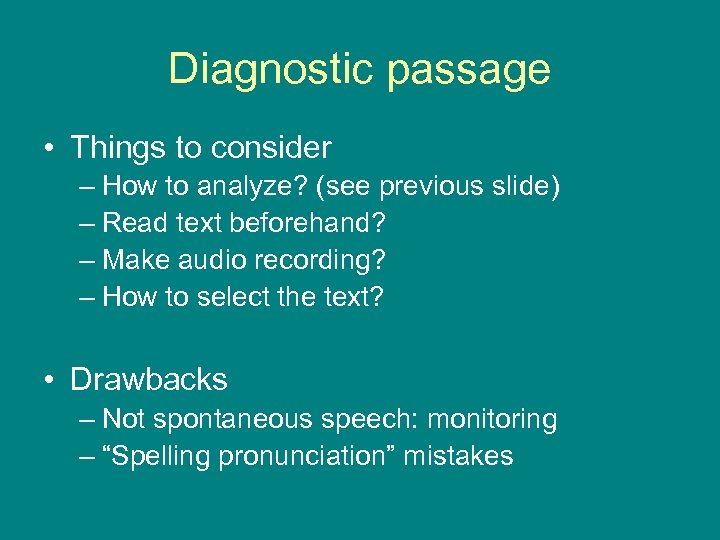 Diagnostic passage

• Things to consider
– How to analyze? (see previous slide)
– Read text beforehand?
– Make audio recording?
– How to select the text?

• Drawbacks
– Not spontaneous speech: monitoring
– “Spelling pronunciation” mistakes